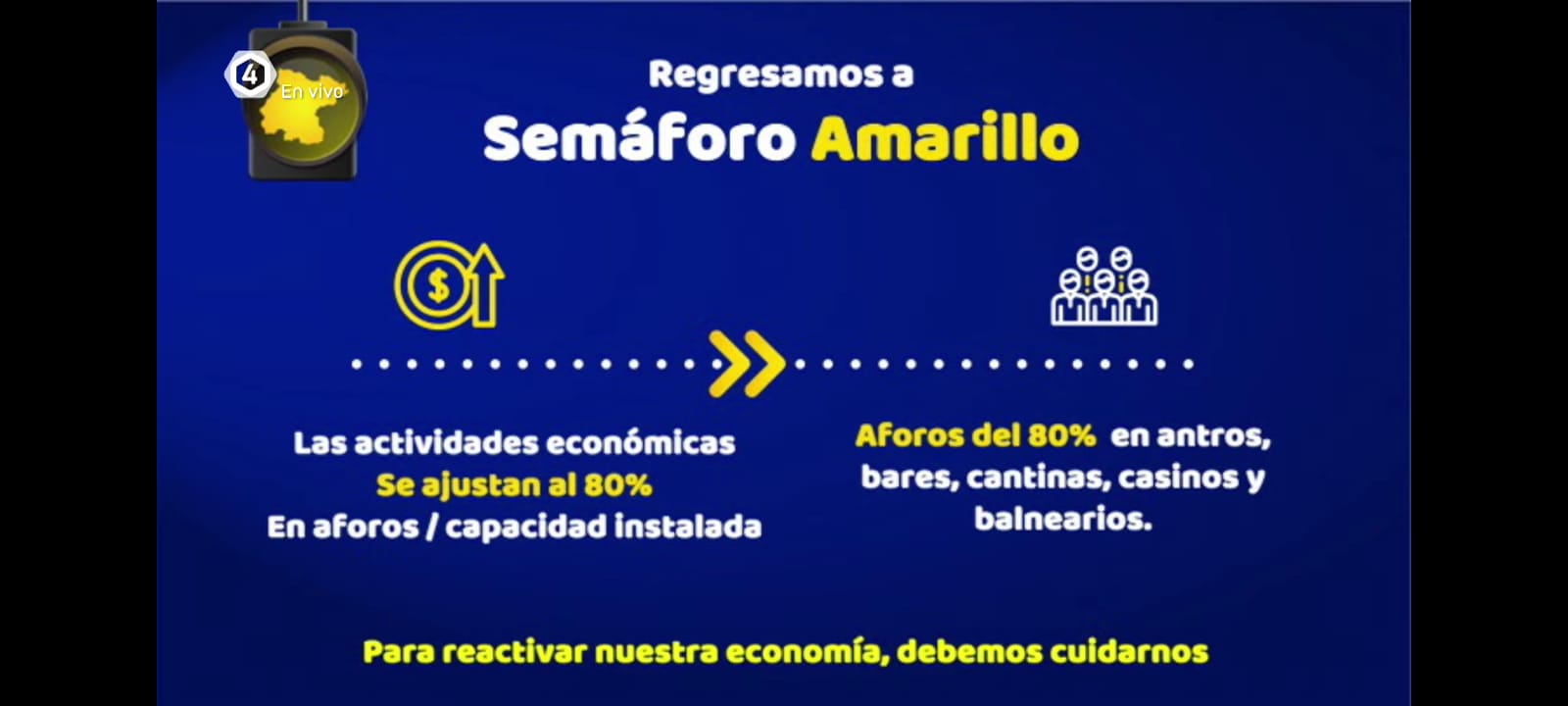 4 En vivo

Regresamos a
Semáforo Amarillo

$

Las actividades económicas
Se ajustan al 80%
En aforos / capacidad instalada

Aforos del 80% en antros, bares, cantinas, casinos y balnearios.

Para reactivar nuestra economía, debemos cuidarnos